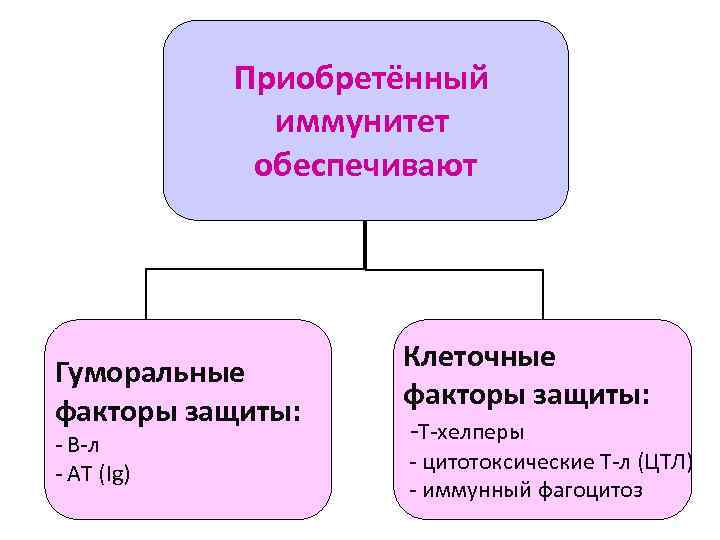 Приобретённый иммунитет обеспечивают

Гуморальные факторы защиты:
- В-л
- АТ (Ig)

Клеточные факторы защиты:
-Т-хелперы
- цитотоксические Т-л (ЦТЛ)
- иммунный фагоцитоз